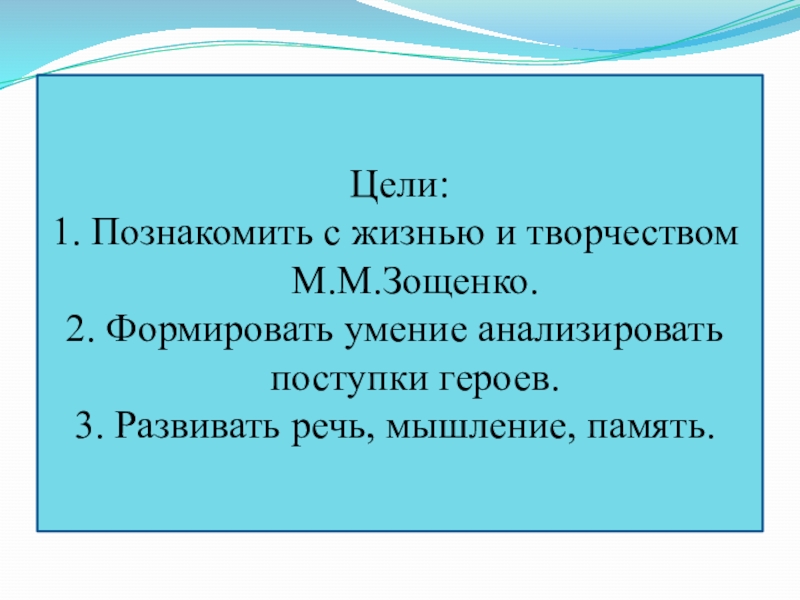 Цели:
1. Познакомить с жизнью и творчеством М.М.Зощенко.
2. Формировать умение анализировать поступки героев.
3. Развивать речь, мышление, память.